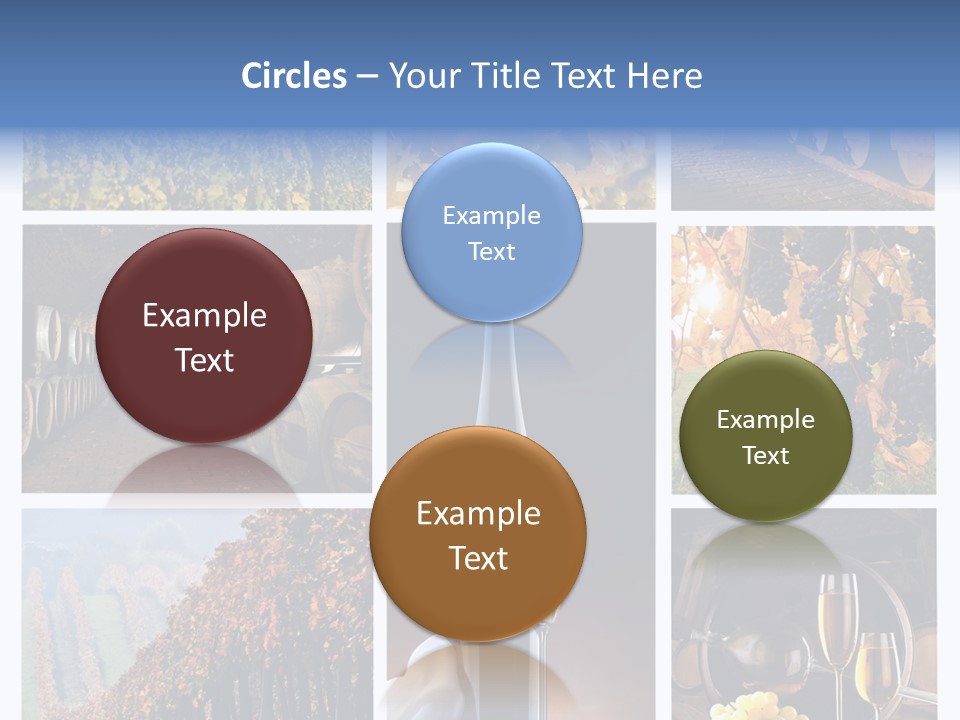 Circles – Your Title Text Here

Example Text

Example Text

Example Text

Example Text